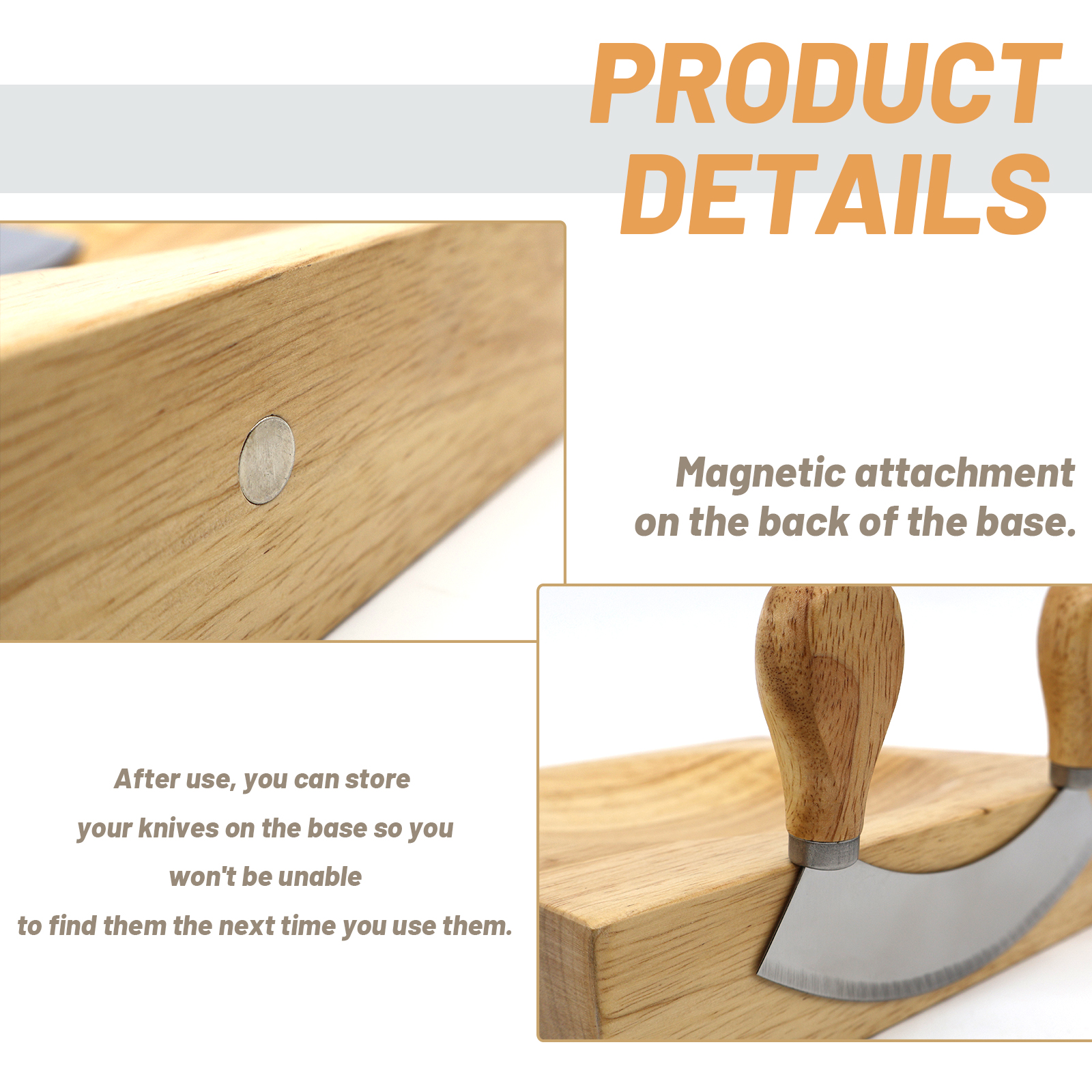 PRODUCT DETAILS

Magnetic attachment on the back of the base.

After use, you can store your knives on the base so you won't be unable to find them the next time you use them.